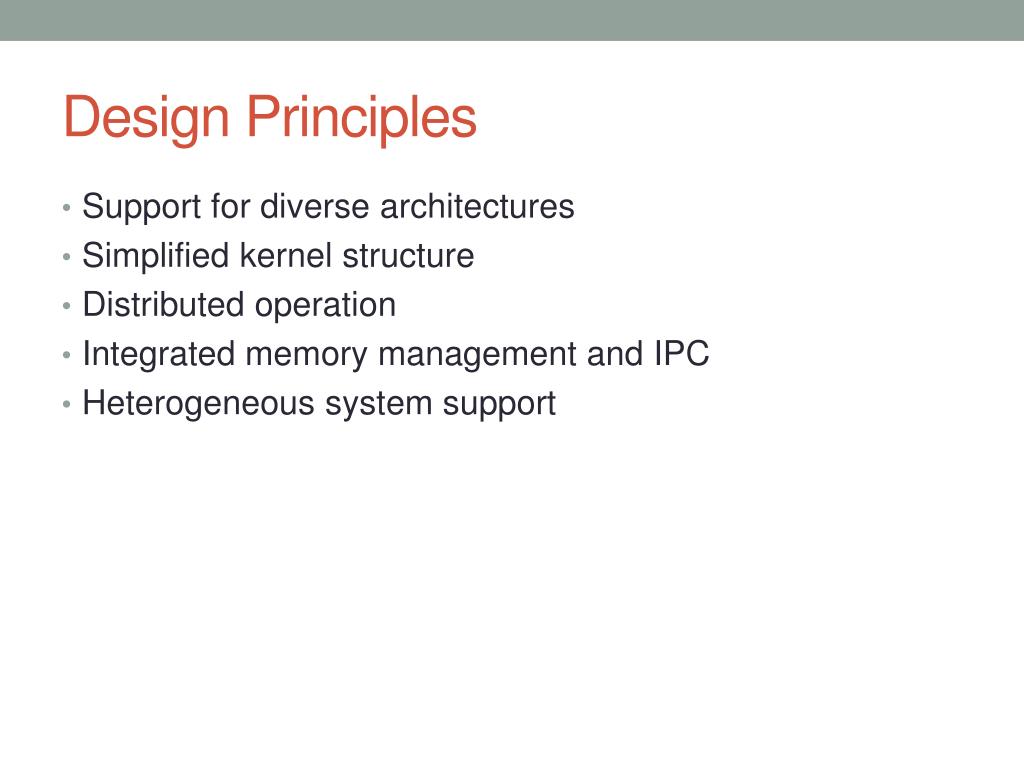 Design Principles

• Support for diverse architectures
• Simplified kernel structure
• Distributed operation
• Integrated memory management and IPC
• Heterogeneous system support